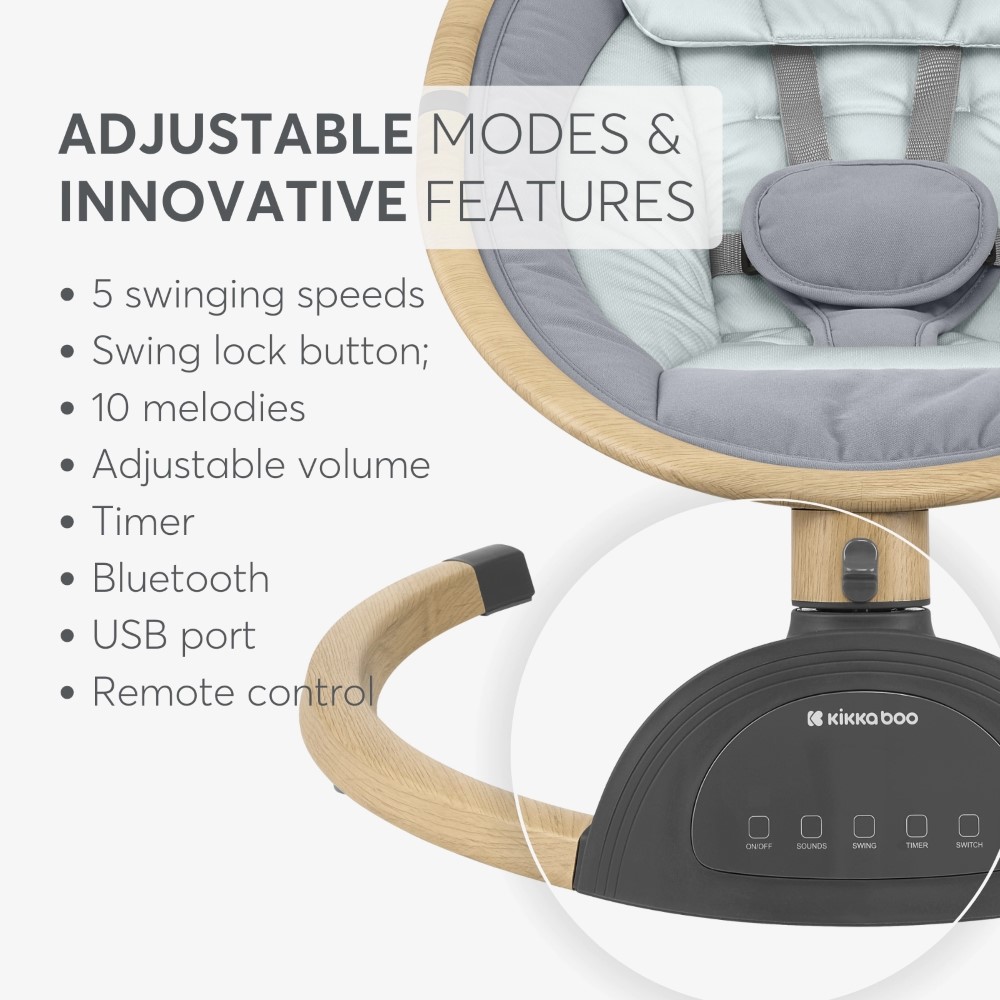 ADJUSTABLE MODES &
INNOVATIVE FEATURES

• 5 swinging speeds
• Swing lock button;
• 10 melodies
• Adjustable volume
• Timer
• Bluetooth
• USB port
• Remote control

kikkaboo

ON/OFF SOUNDS SWING TIMER SWITCH